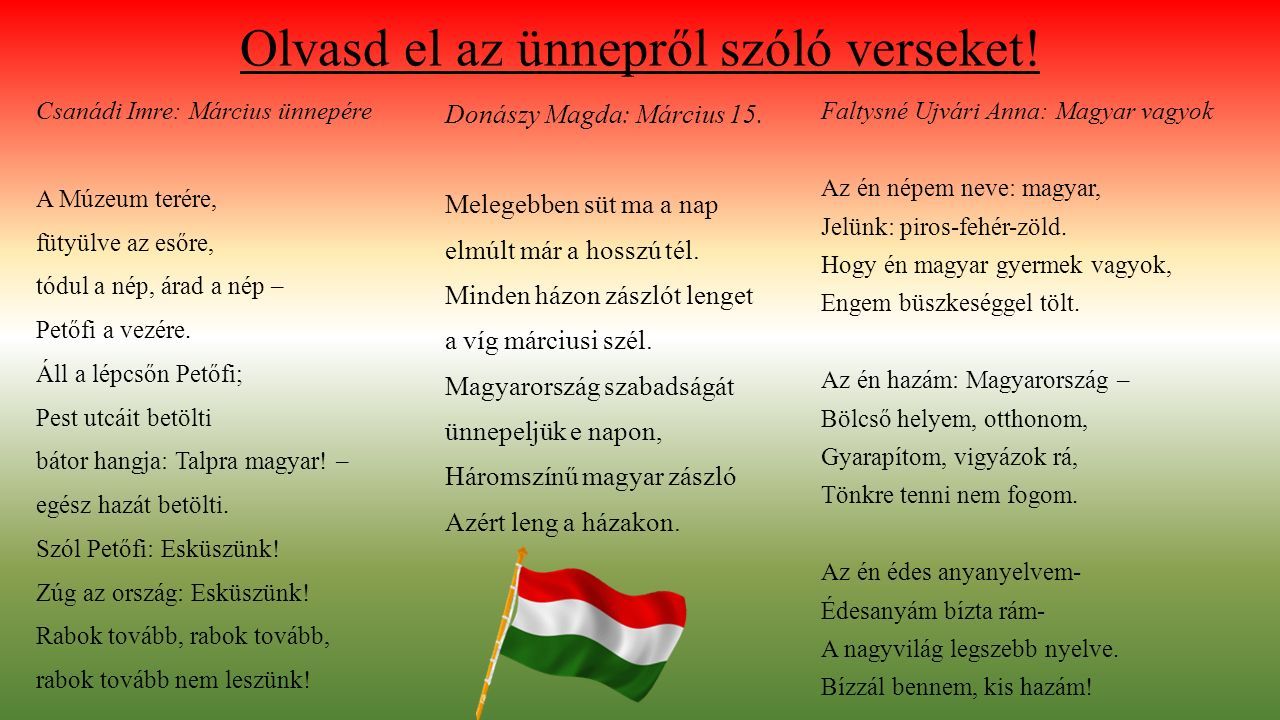 Olvasd el az ünnepről szóló verseket!

Csanádi Imre: Március ünnepére

A Múzeum terére,
fütyülve az esőre,
tódul a nép, árad a nép –
Petőfi a vezére.
Áll a lépcsőn Petőfi;
Pest utcáit betölti
bátor hangja: Talpra magyar! –
egész hazát betölti.
Szól Petőfi: Esküszünk!
Zúg az ország: Esküszünk!
Rabok tovább, rabok tovább,
rabok tovább nem leszünk!

Donászy Magda: Március 15.

Melegebben süt ma a nap
elmúlt már a hosszú tél.
Minden házon zászlót lenget
a víg márciusi szél.
Magyarország szabadságát
ünnepeljük e napon,
Háromszínű magyar zászló
Azért leng a házakon.

Faltysné Ujvári Anna: Magyar vagyok

Az én népem neve: magyar,
Jelünk: piros-fehér-zöld.
Hogy én magyar gyermek vagyok,
Engem büszkeséggel tölt.

Az én hazám: Magyarország –
Bölcső helyem, otthonom,
Gyarapítom, vigyázok rá,
Tönkre tenni nem fogom.

Az én édes anyanyelvem-
Édesanyám bízta rám-
A nagyvilág legszebb nyelve.
Bízzál bennem, kis hazám!